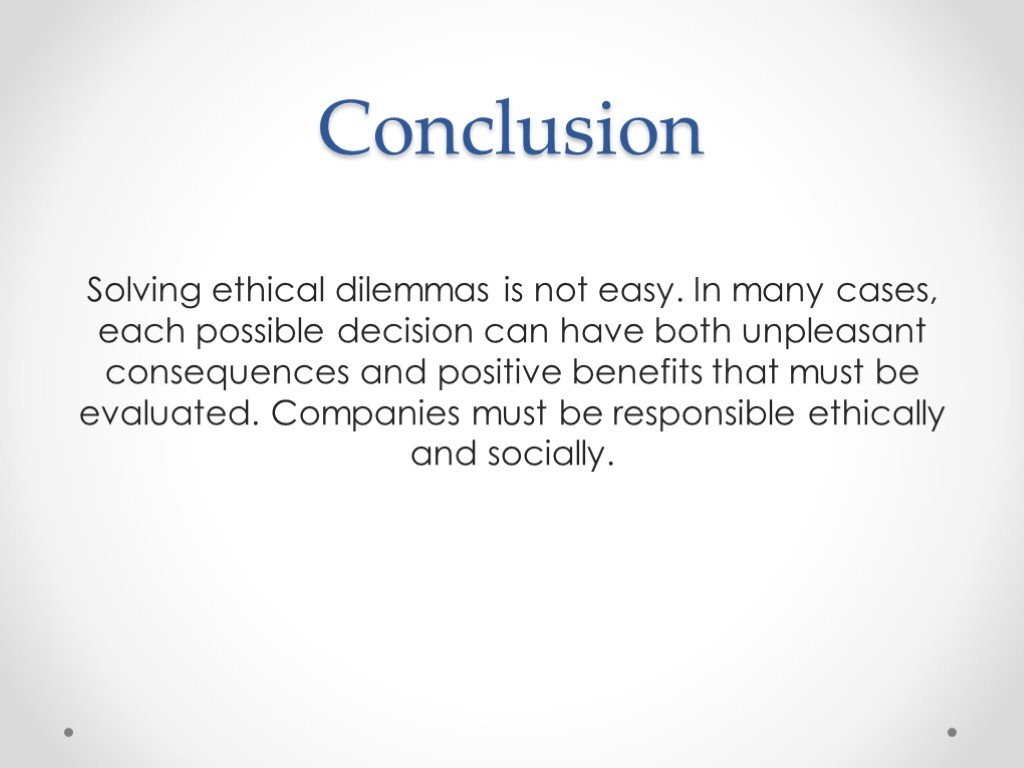 Conclusion

Solving ethical dilemmas is not easy. In many cases, each possible decision can have both unpleasant consequences and positive benefits that must be evaluated. Companies must be responsible ethically and socially.